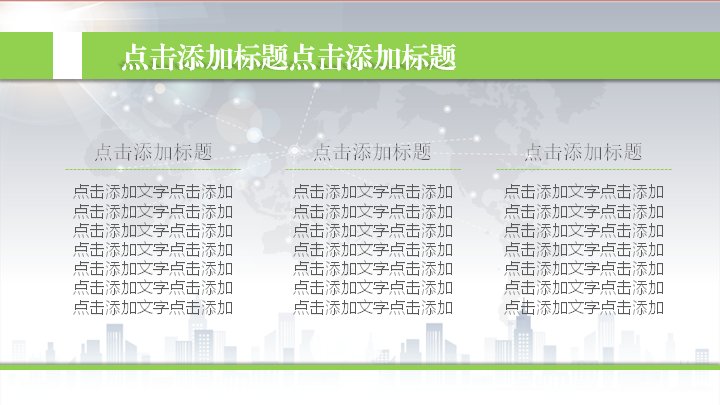 点击添加标题点击添加标题

点击添加标题

点击添加文字点击添加
点击添加文字点击添加
点击添加文字点击添加
点击添加文字点击添加
点击添加文字点击添加
点击添加文字点击添加
点击添加文字点击添加

点击添加标题

点击添加文字点击添加
点击添加文字点击添加
点击添加文字点击添加
点击添加文字点击添加
点击添加文字点击添加
点击添加文字点击添加
点击添加文字点击添加

点击添加标题

点击添加文字点击添加
点击添加文字点击添加
点击添加文字点击添加
点击添加文字点击添加
点击添加文字点击添加
点击添加文字点击添加
点击添加文字点击添加